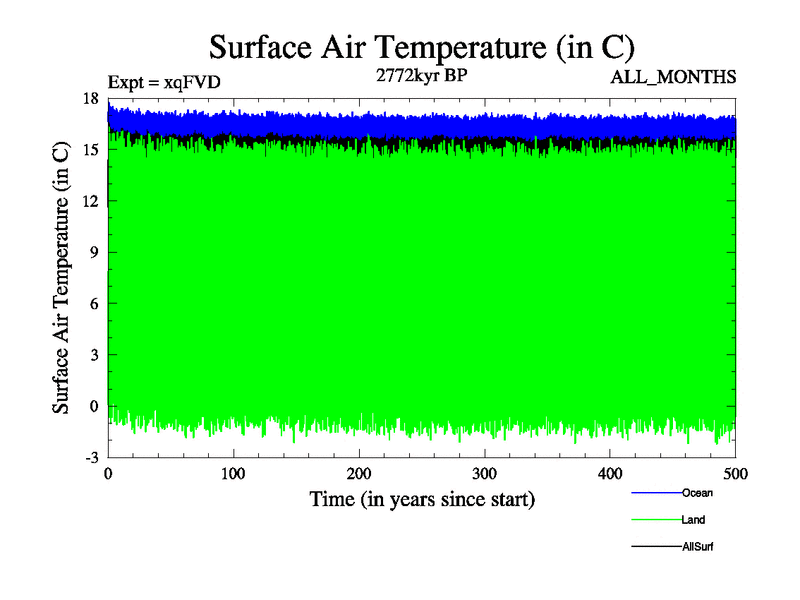 Surface Air Temperature (in C)

Expt = xqFVD

2772kyr BP

ALL_MONTHS

Surface Air Temperature (in C)

18
15
12
9
6
3
0
-3

0
100
200
300
400
500

Time (in years since start)

Ocean
Land
AllSurf